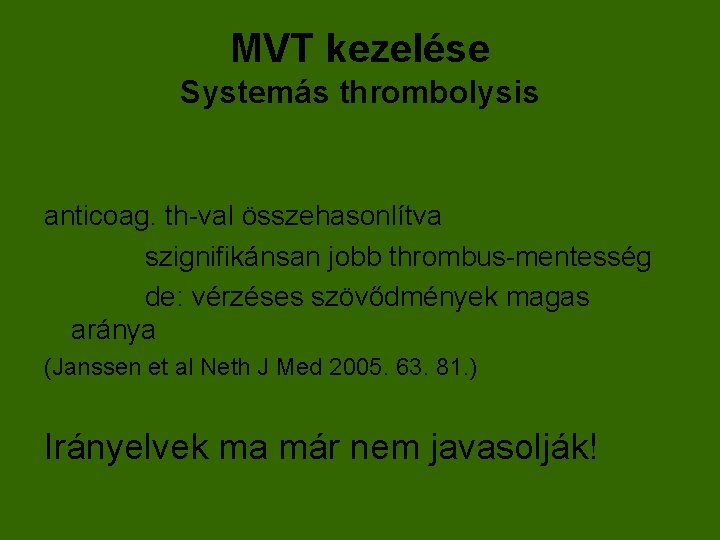 MVT kezelése
Systemás thrombolysis

anticoag. th-val összehasonlítva

szignifikánsan jobb thrombus-mentesség

de: vérzéses szövődmények magas aránya

(Janssen et al Neth J Med 2005. 63. 81.)

Irányelvek ma már nem javasolják!